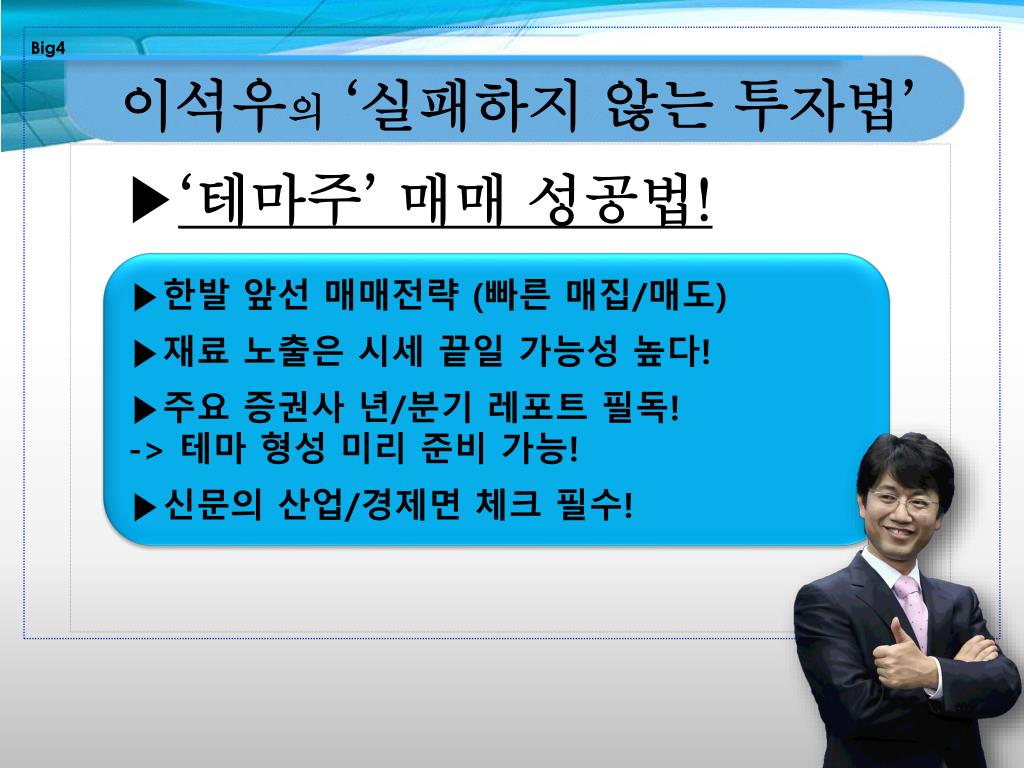 Big4

이석우의 ‘실패하지 않는 투자법’

▶‘테마주’ 매매 성공법!

▶한발 앞선 매매전략 (빠른 매집/매도)

▶재료 노출은 시세 끝일 가능성 높다!

▶주요 증권사 년/분기 레포트 필독!
-> 테마 형성 미리 준비 가능!

▶신문의 산업/경제면 체크 필수!